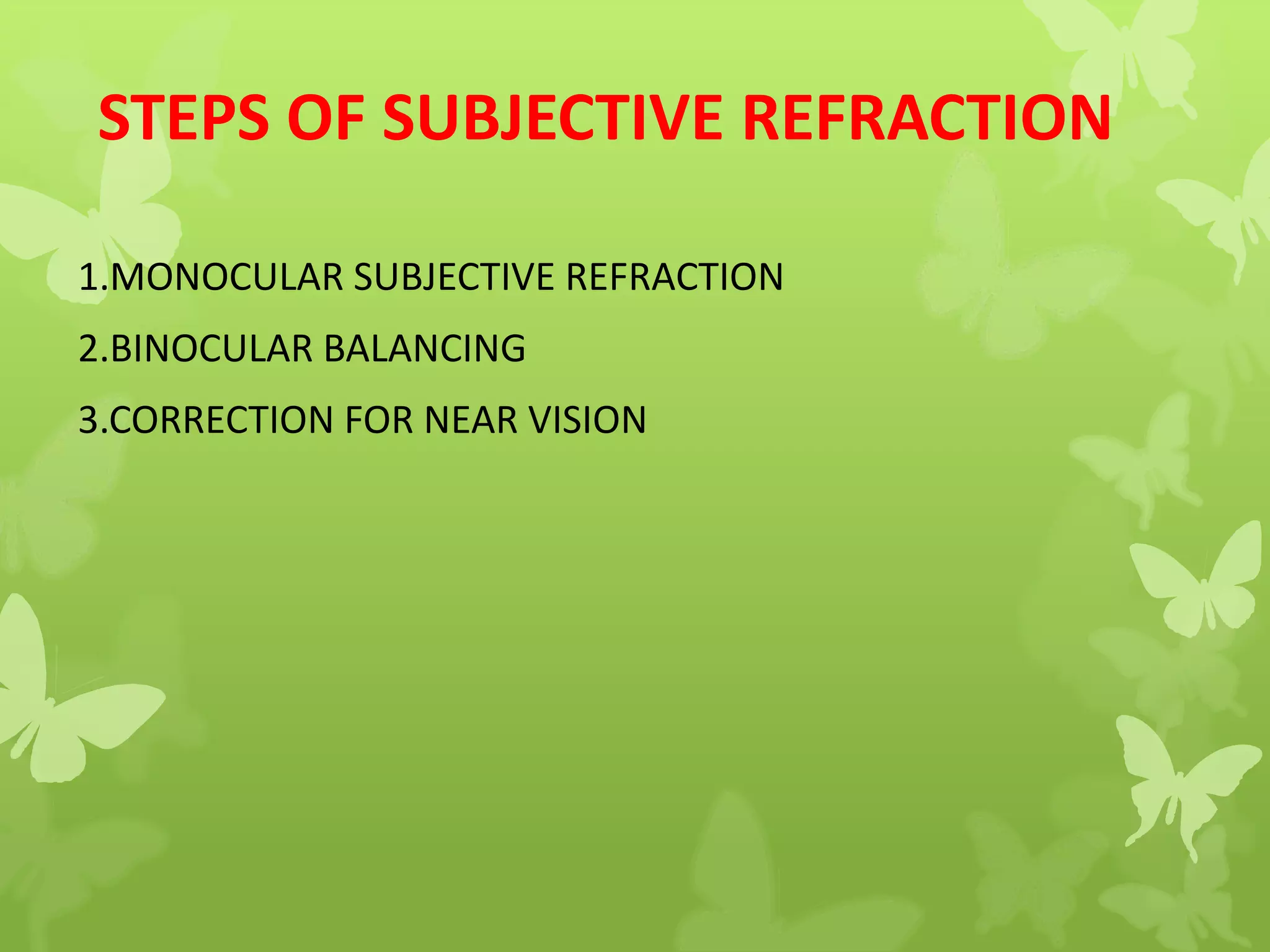 STEPS OF SUBJECTIVE REFRACTION

1.MONOCULAR SUBJECTIVE REFRACTION

2.BINOCULAR BALANCING

3.CORRECTION FOR NEAR VISION